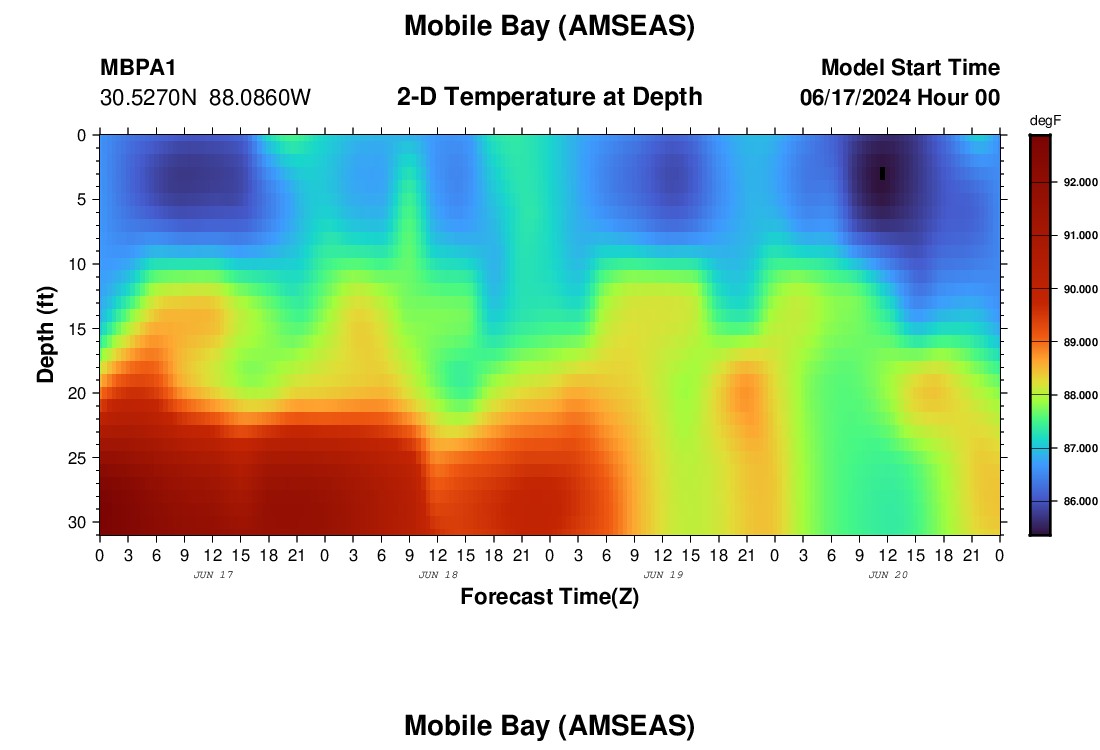 Mobile Bay (AMSEAS)

MBPA1
30.5270N 88.0860W

2-D Temperature at Depth

Model Start Time
06/17/2024 Hour 00

degF
92.000
91.000
90.000
89.000
88.000
87.000
86.000

Depth (ft)
0
5
10
15
20
25
30

0 3 6 9 12 15 18 21 0 3 6 9 12 15 18 21 0 3 6 9 12 15 18 21 0 3 6 9 12 15 18 21 0
JUN 17
JUN 18
JUN 19
JUN 20
Forecast Time(Z)

Mobile Bay (AMSEAS)